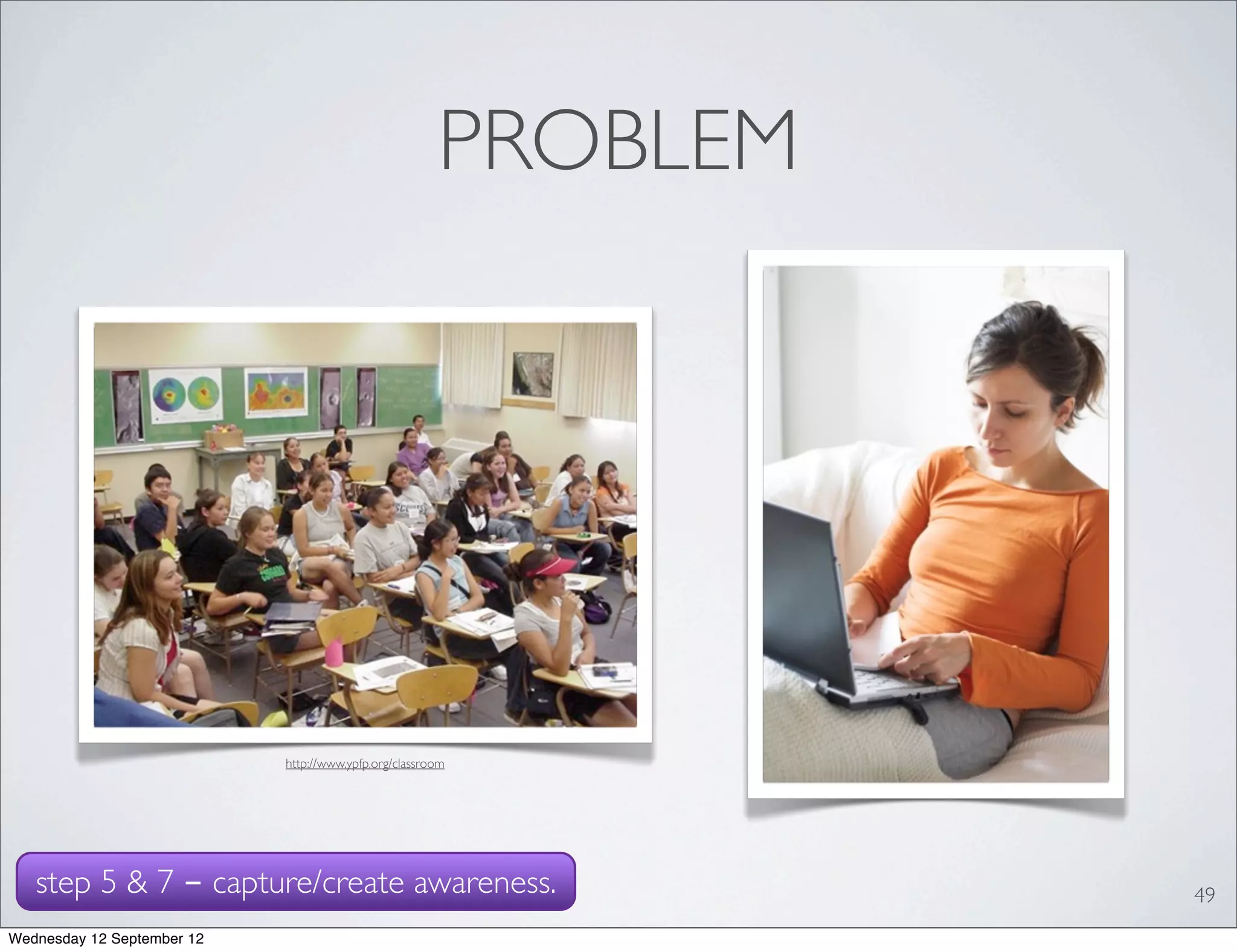 PROBLEM

http://www.ypfp.org/classroom

step 5 & 7 – capture/create awareness.

49

Wednesday 12 September 12